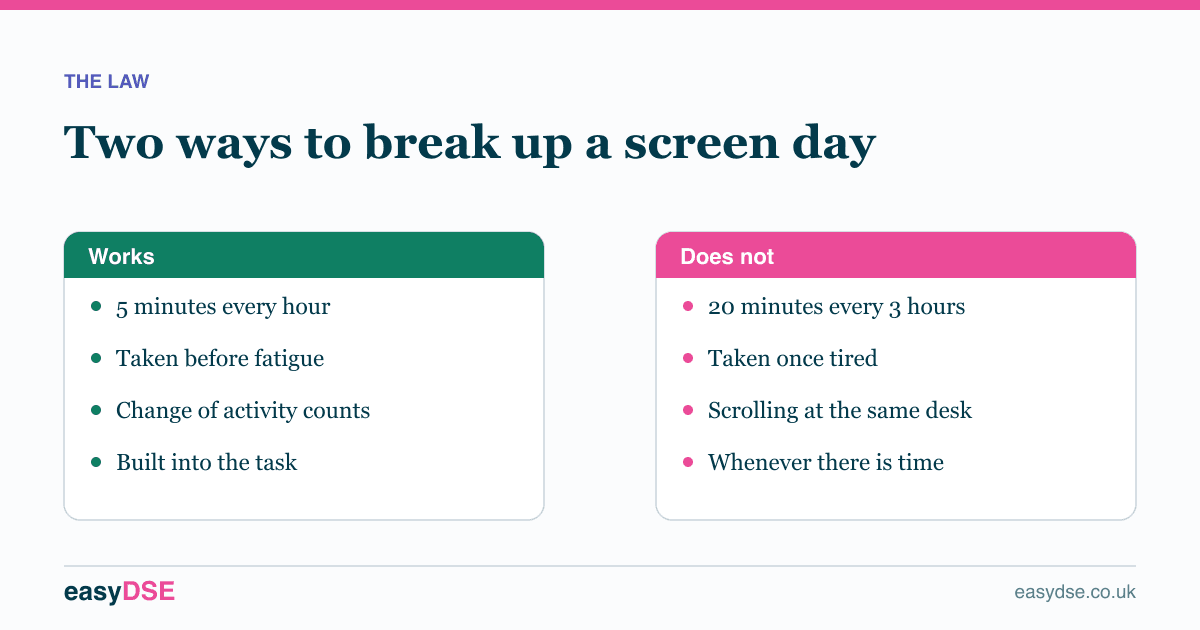 THE LAW

Two ways to break up a screen day

Works

- 5 minutes every hour
- Taken before fatigue
- Change of activity counts
- Built into the task

Does not

- 20 minutes every 3 hours
- Taken once tired
- Scrolling at the same desk
- Whenever there is time

easyDSE

easydse.co.uk